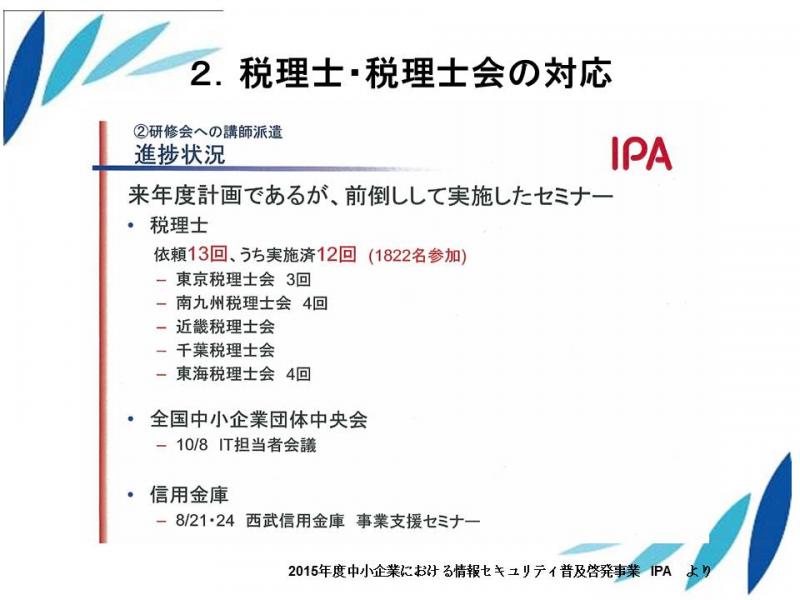 2. 税理士・税理士会の対応

②研修会への講師派遣
進捗状況

IPA

来年度計画であるが、前倒しして実施したセミナー

• 税理士
依頼13回、うち実施済12回 (1822名参加)
– 東京税理士会 3回
– 南九州税理士会 4回
– 近畿税理士会
– 千葉税理士会
– 東海税理士会 4回

• 全国中小企業団体中央会
– 10/8 IT担当者会議

• 信用金庫
– 8/21・24 西武信用金庫 事業支援セミナー

2015年度中小企業における情報セキュリティ普及啓発事業 IPA より